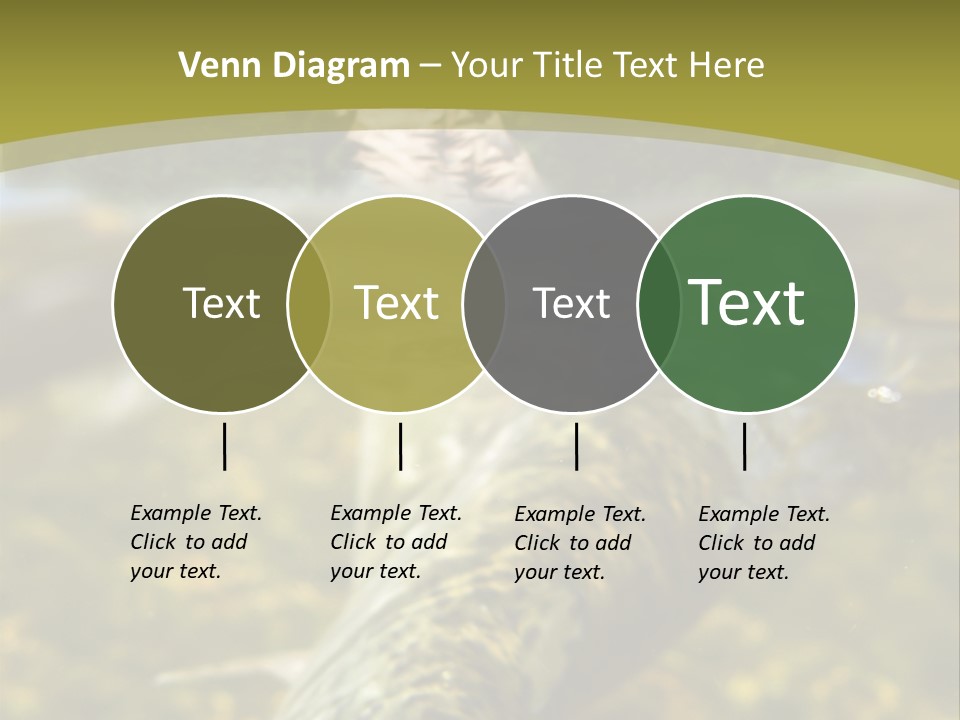 Venn Diagram – Your Title Text Here

Text

Text

Text

Text

Example Text. Click to add your text.

Example Text. Click to add your text.

Example Text. Click to add your text.

Example Text. Click to add your text.